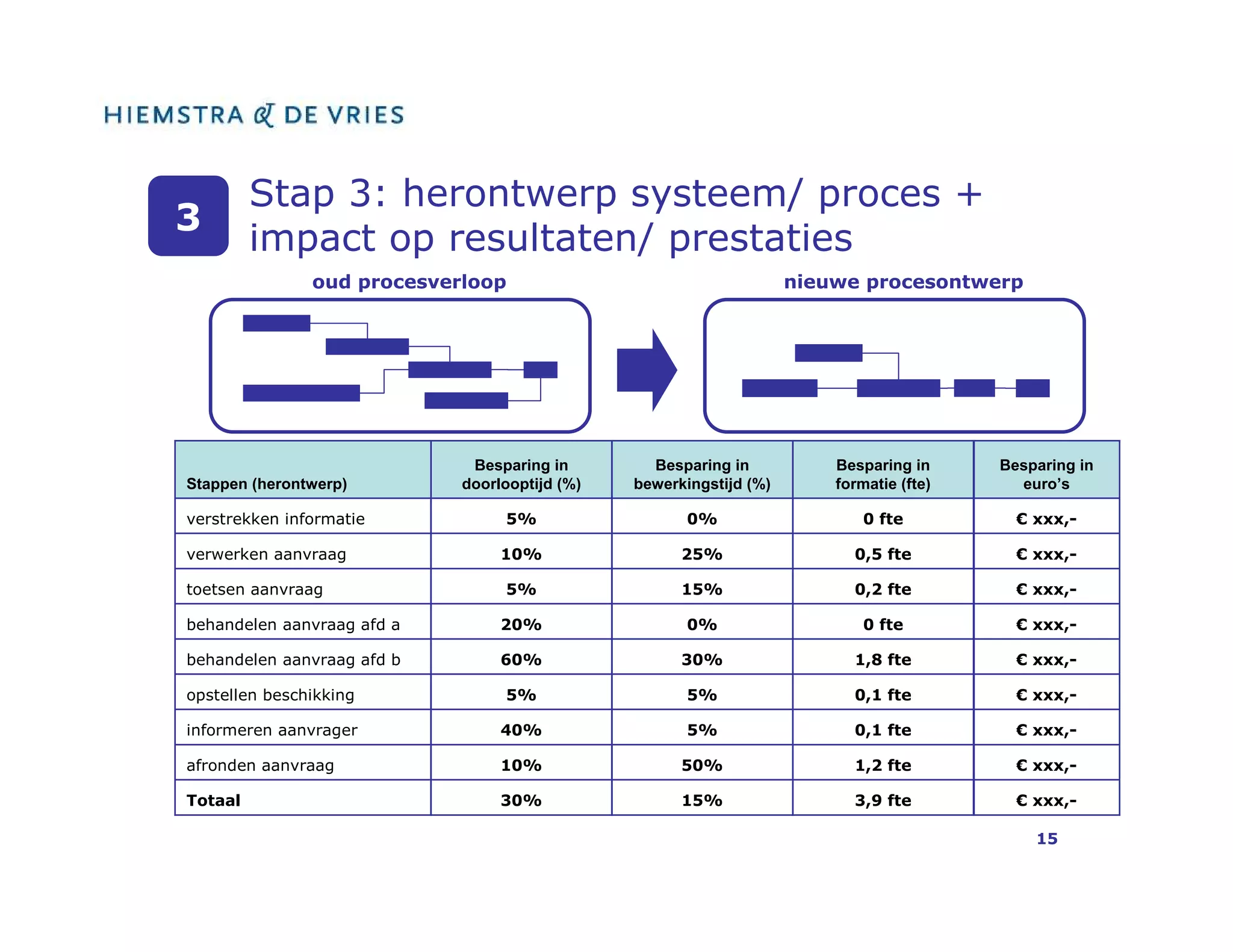 HIEMSTRA & DE VRIES

3

Stap 3: herontwerp systeem/ proces + impact op resultaten/ prestaties

oud procesverloop

nieuwe procesontwerp

| Stappen (herontwerp) | Besparing in doorlooptijd (%) | Besparing in bewerkingstijd (%) | Besparing in formatie (fte) | Besparing in euro's |
|---|---|---|---|---|
| verstrekken informatie | 5% | 0% | 0 fte | € xxx,- |
| verwerken aanvraag | 10% | 25% | 0,5 fte | € xxx,- |
| toetsen aanvraag | 5% | 15% | 0,2 fte | € xxx,- |
| behandelen aanvraag afd a | 20% | 0% | 0 fte | € xxx,- |
| behandelen aanvraag afd b | 60% | 30% | 1,8 fte | € xxx,- |
| opstellen beschikking | 5% | 5% | 0,1 fte | € xxx,- |
| informeren aanvrager | 40% | 5% | 0,1 fte | € xxx,- |
| afronden aanvraag | 10% | 50% | 1,2 fte | € xxx,- |
| Totaal | 30% | 15% | 3,9 fte | € xxx,- |

15